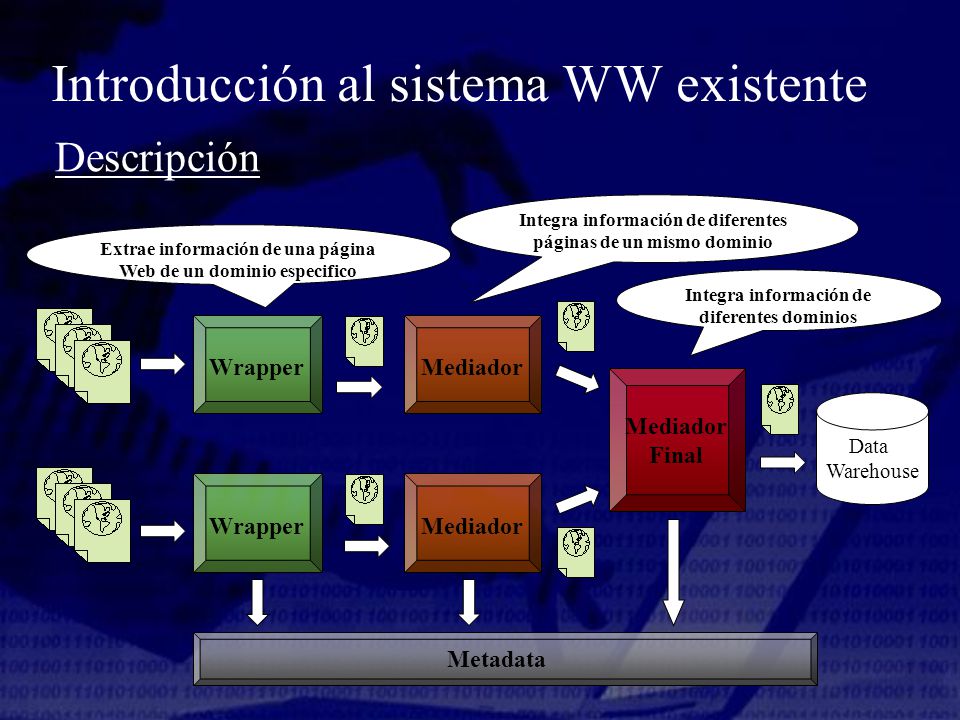 Introducción al sistema WW existente

Descripción

Extrae información de una página Web de un dominio especifico

Integra información de diferentes páginas de un mismo dominio

Integra información de diferentes dominios

Wrapper

Mediador

Mediador Final

Data Warehouse

Wrapper

Mediador

Metadata